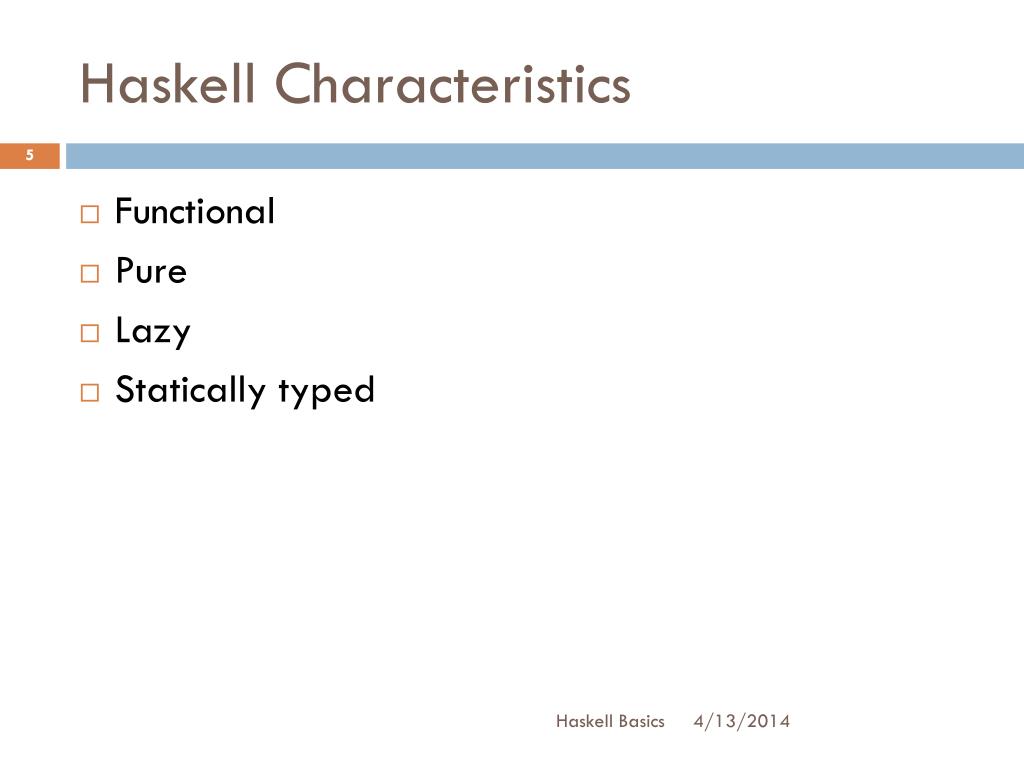 Haskell Characteristics

5

□ Functional
□ Pure
□ Lazy
□ Statically typed

Haskell Basics 4/13/2014